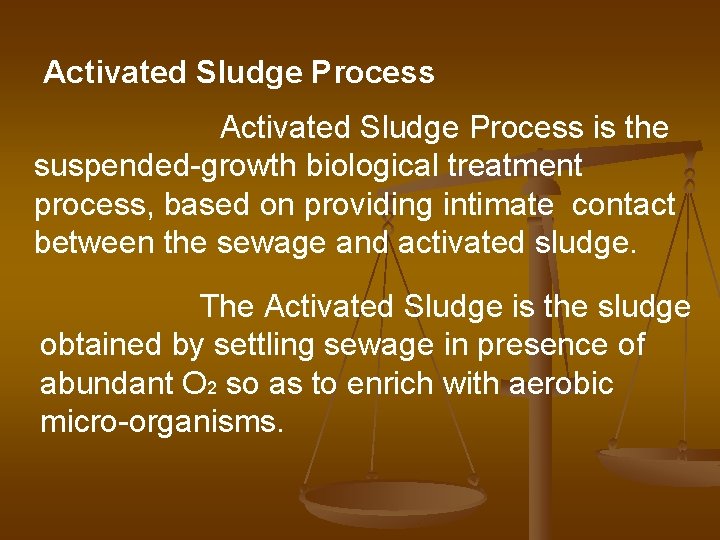 Activated Sludge Process

Activated Sludge Process is the suspended-growth biological treatment process, based on providing intimate contact between the sewage and activated sludge.

The Activated Sludge is the sludge obtained by settling sewage in presence of abundant $O_2$ so as to enrich with aerobic micro-organisms.